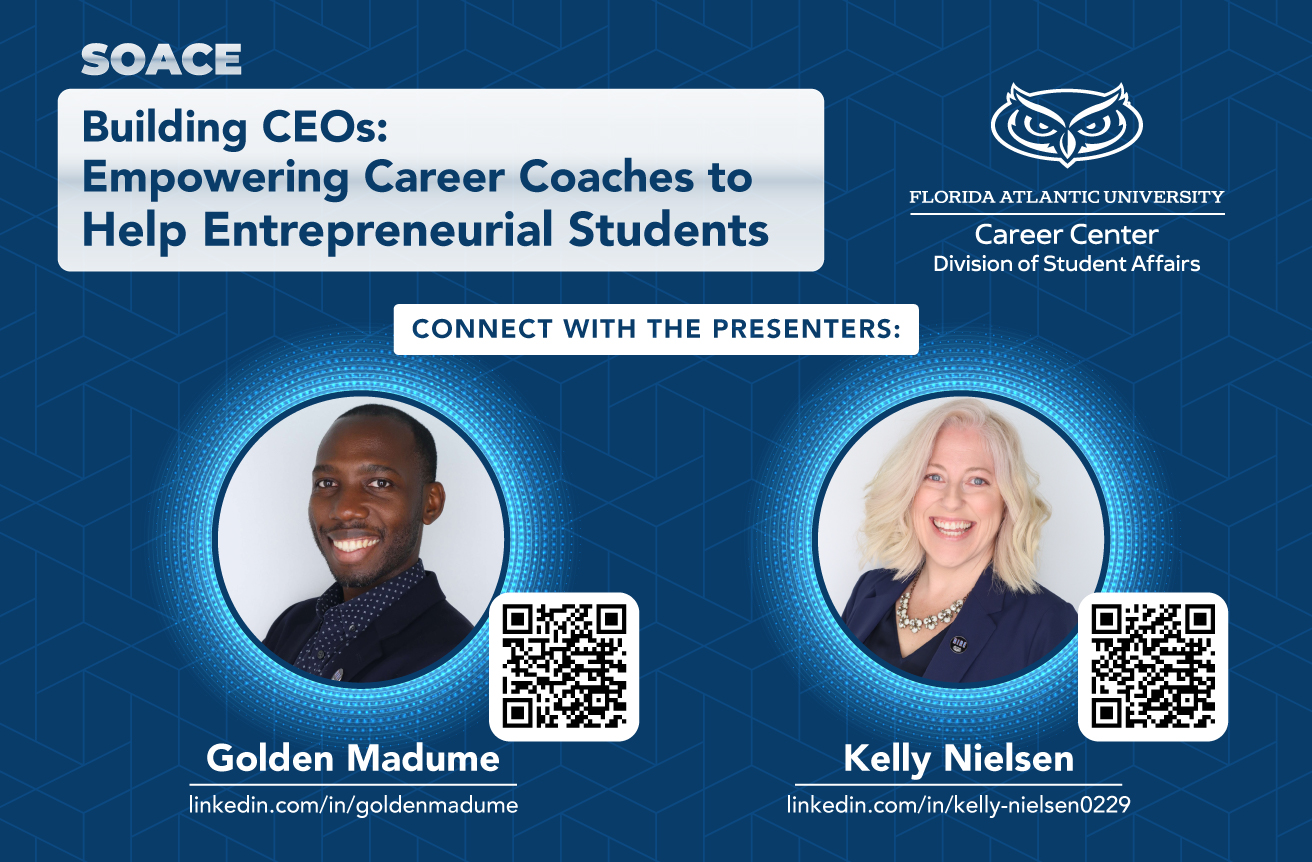 SOACE

Building CEOs: Empowering Career Coaches to Help Entrepreneurial Students

FLORIDA ATLANTIC UNIVERSITY
Career Center
Division of Student Affairs

CONNECT WITH THE PRESENTERS:

Golden Madume
linkedin.com/in/goldenmadume

Kelly Nielsen
linkedin.com/in/kelly-nielsen0229